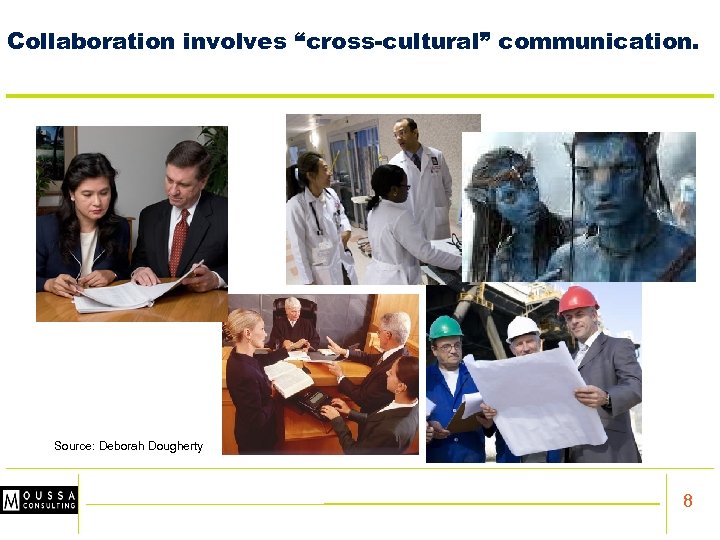 Collaboration involves “cross-cultural” communication.

Source: Deborah Dougherty

MOUSSA CONSULTING

8